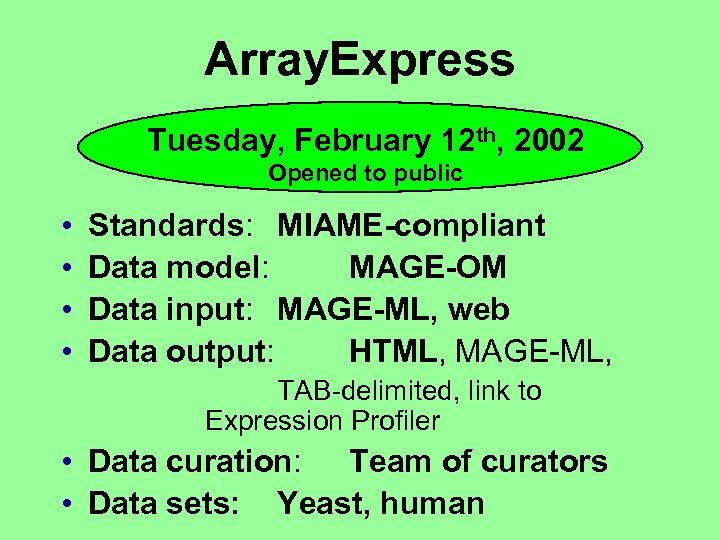 ArrayExpress

Tuesday, February 12$^{th}$, 2002
Opened to public

• Standards: MIAME-compliant
• Data model: MAGE-OM
• Data input: MAGE-ML, web
• Data output: HTML, MAGE-ML, TAB-delimited, link to Expression Profiler
• Data curation: Team of curators
• Data sets: Yeast, human